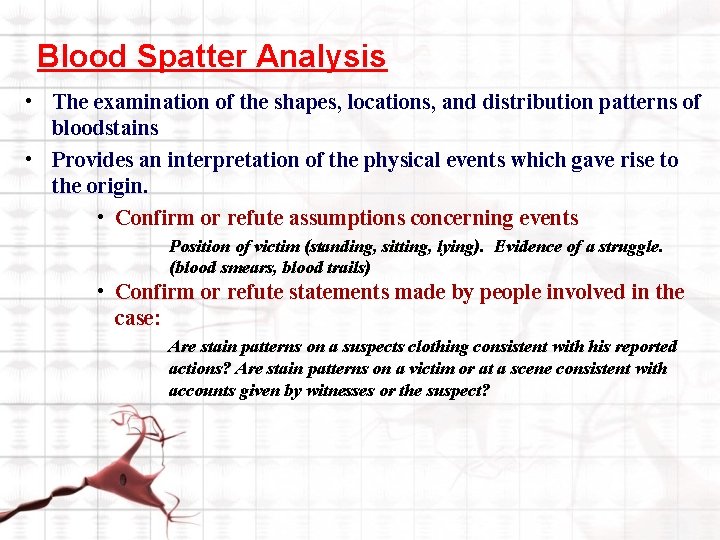 Blood Spatter Analysis

• The examination of the shapes, locations, and distribution patterns of bloodstains

• Provides an interpretation of the physical events which gave rise to the origin.

• Confirm or refute assumptions concerning events

Position of victim (standing, sitting, lying). Evidence of a struggle. (blood smears, blood trails)

• Confirm or refute statements made by people involved in the case:

Are stain patterns on a suspects clothing consistent with his reported actions? Are stain patterns on a victim or at a scene consistent with accounts given by witnesses or the suspect?